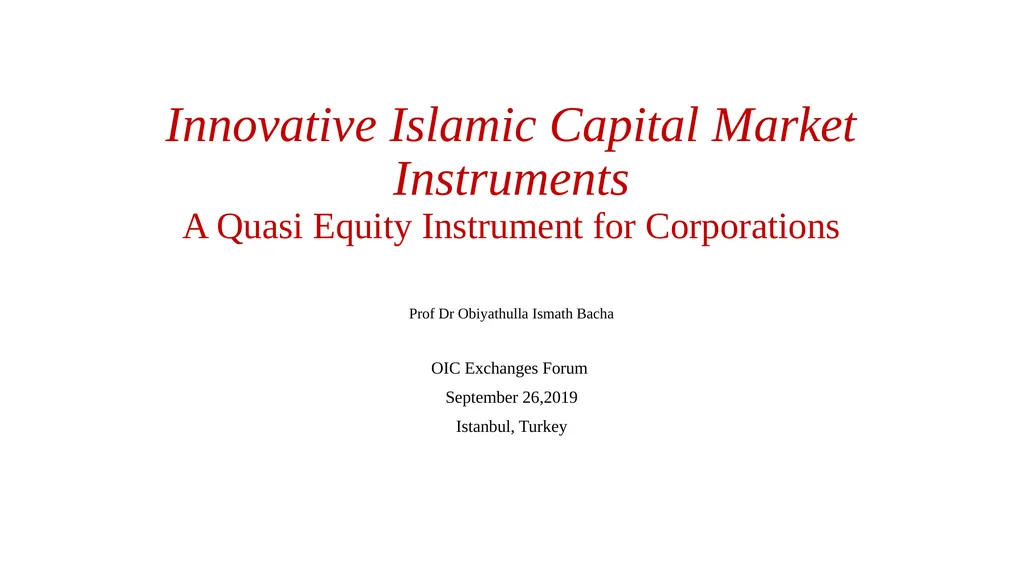 Innovative Islamic Capital Market Instruments
A Quasi Equity Instrument for Corporations

Prof Dr Obiyathulla Ismath Bacha

OIC Exchanges Forum
September 26,2019
Istanbul, Turkey